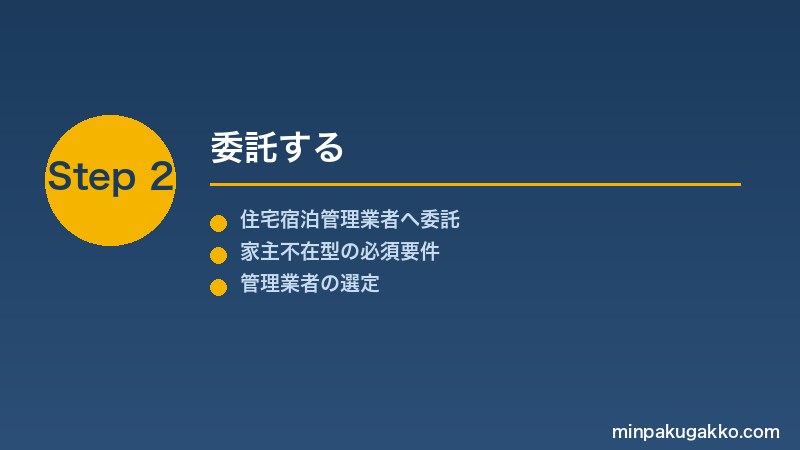 Step 2

委託する

住宅宿泊管理業者へ委託
家主不在型の必須要件
管理業者の選定

minpakugakko.com